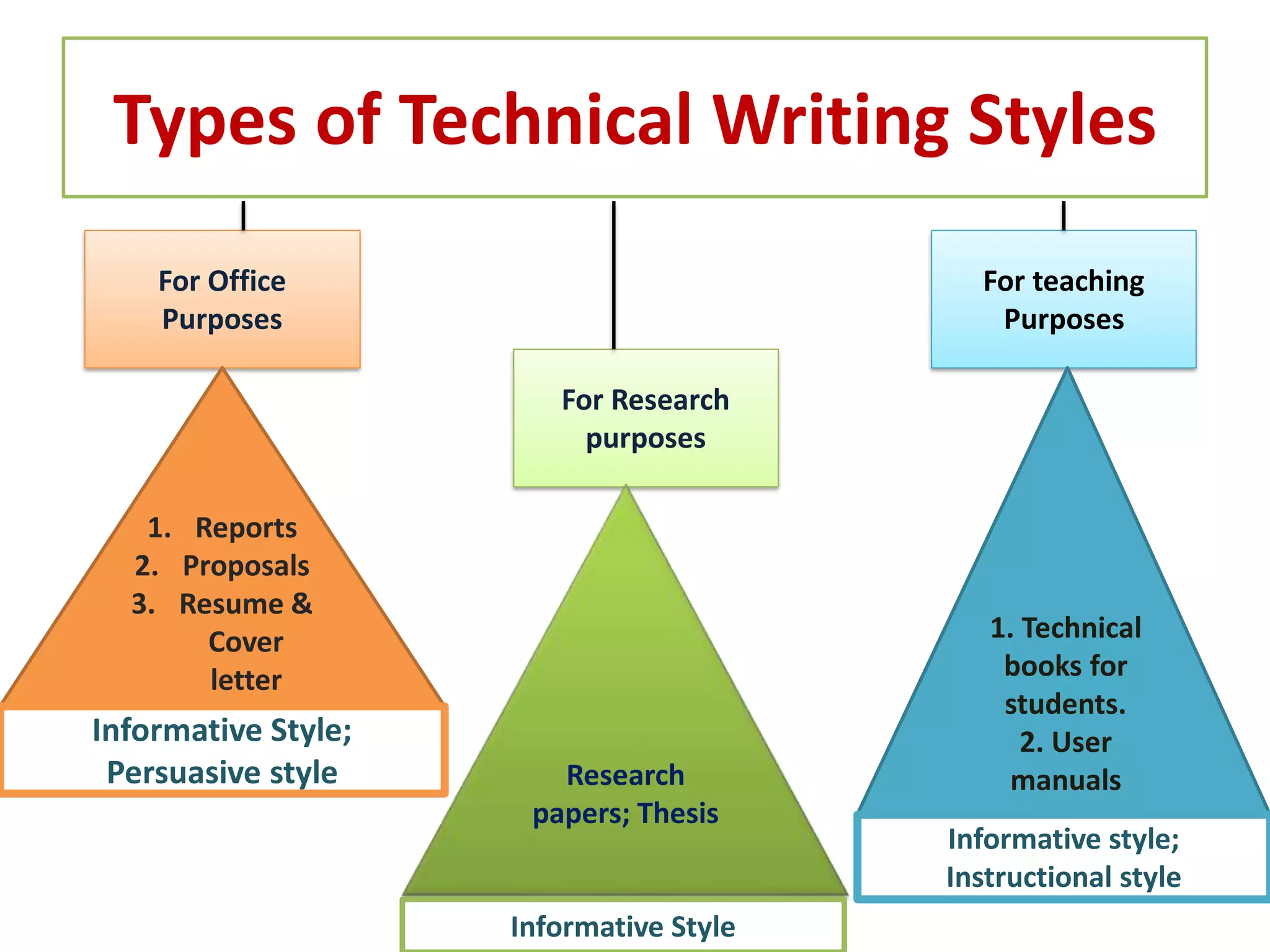 Types of Technical Writing Styles

For Office Purposes

1. Reports
2. Proposals
3. Resume & Cover letter

Informative Style; Persuasive style

For Research purposes

Research papers; Thesis

Informative Style

For teaching Purposes

1. Technical books for students.
2. User manuals

Informative style; Instructional style